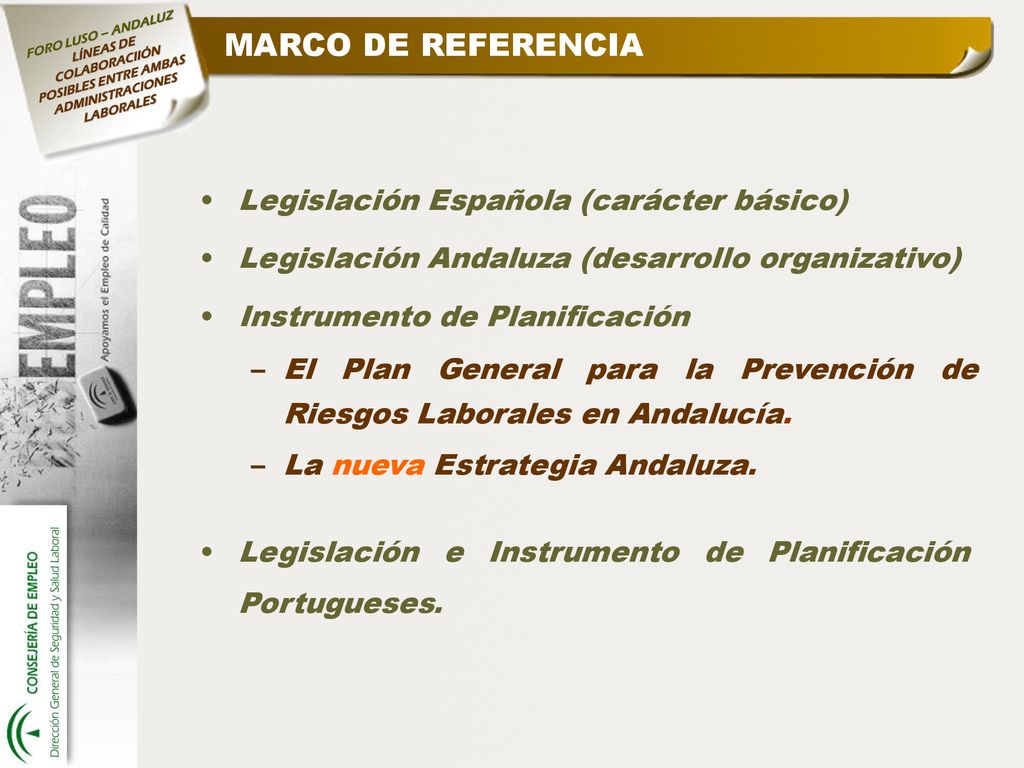 FORO LUSO – ANDALUZ LÍNEAS DE COLABORACIIÓN POSIBLES ENTRE AMBAS ADMINISTRACIONES LABORALES

MARCO DE REFERENCIA

EMPLEO
Apoyamos el Empleo de Calidad

• Legislación Española (carácter básico)
• Legislación Andaluza (desarrollo organizativo)
• Instrumento de Planificación
– El Plan General para la Prevención de Riesgos Laborales en Andalucía.
– La nueva Estrategia Andaluza.

• Legislación e Instrumento de Planificación Portugueses.

CONSEJERÍA DE EMPLEO
Dirección General de Seguridad y Salud Laboral